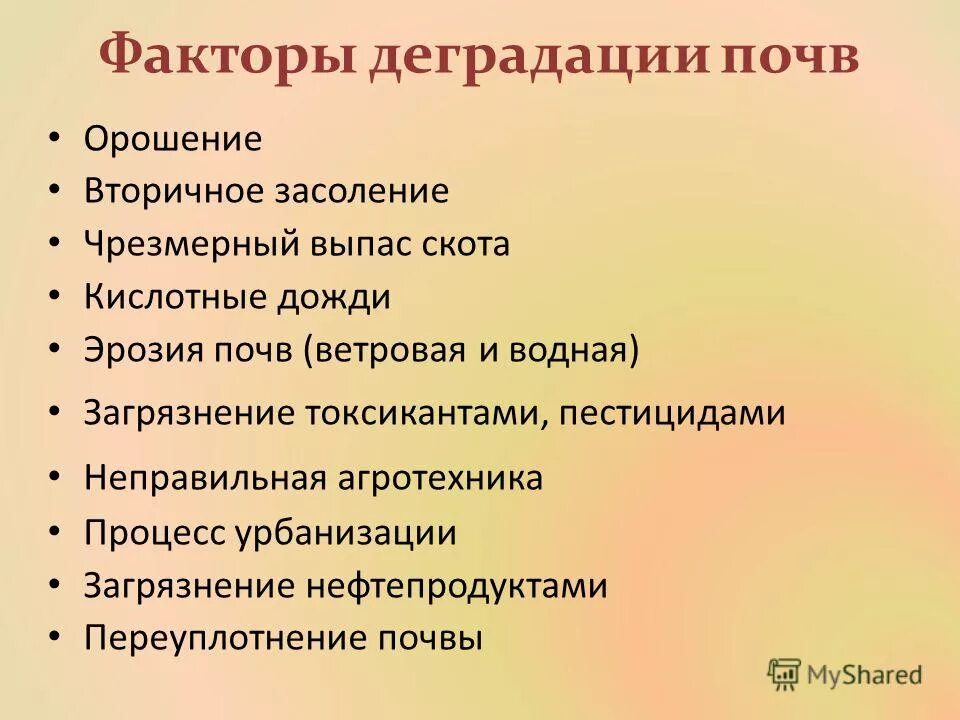 Факторы деградации почв

• Орошение
• Вторичное засоление
• Чрезмерный выпас скота
• Кислотные дожди
• Эрозия почв (ветровая и водная)
• Загрязнение токсикантами, пестицидами
• Неправильная агротехника
• Процесс урбанизации
• Загрязнение нефтепродуктами
• Переуплотнение почвы

MyShared